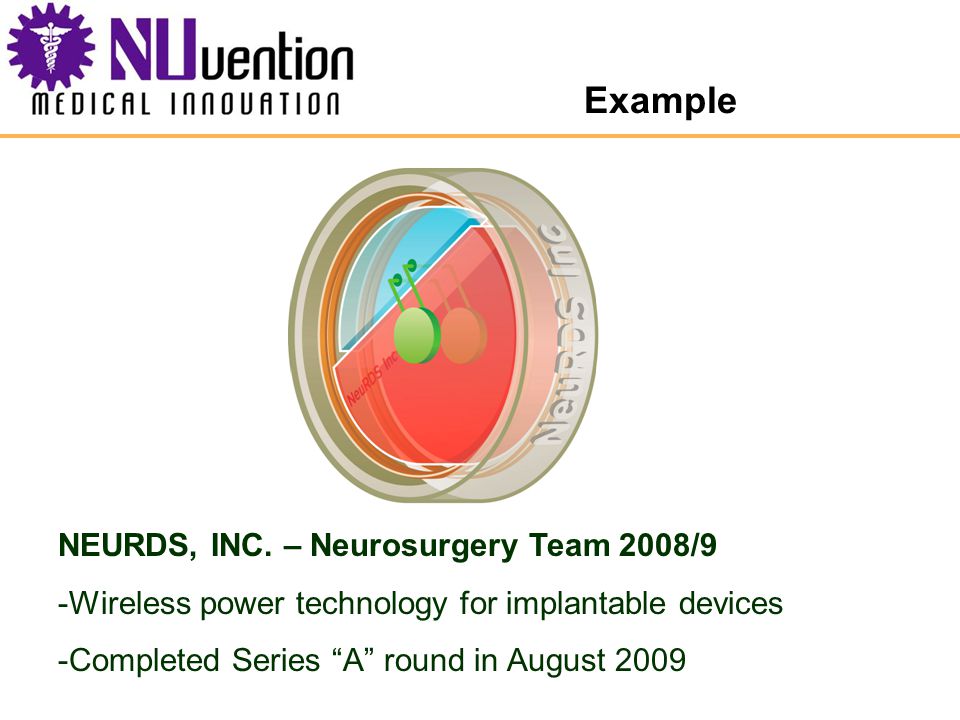 NUvention
MEDICAL INNOVATION

Example

NeuRDS Inc

NeuRDS Inc

NEURDS, INC. – Neurosurgery Team 2008/9

-Wireless power technology for implantable devices

-Completed Series “A” round in August 2009